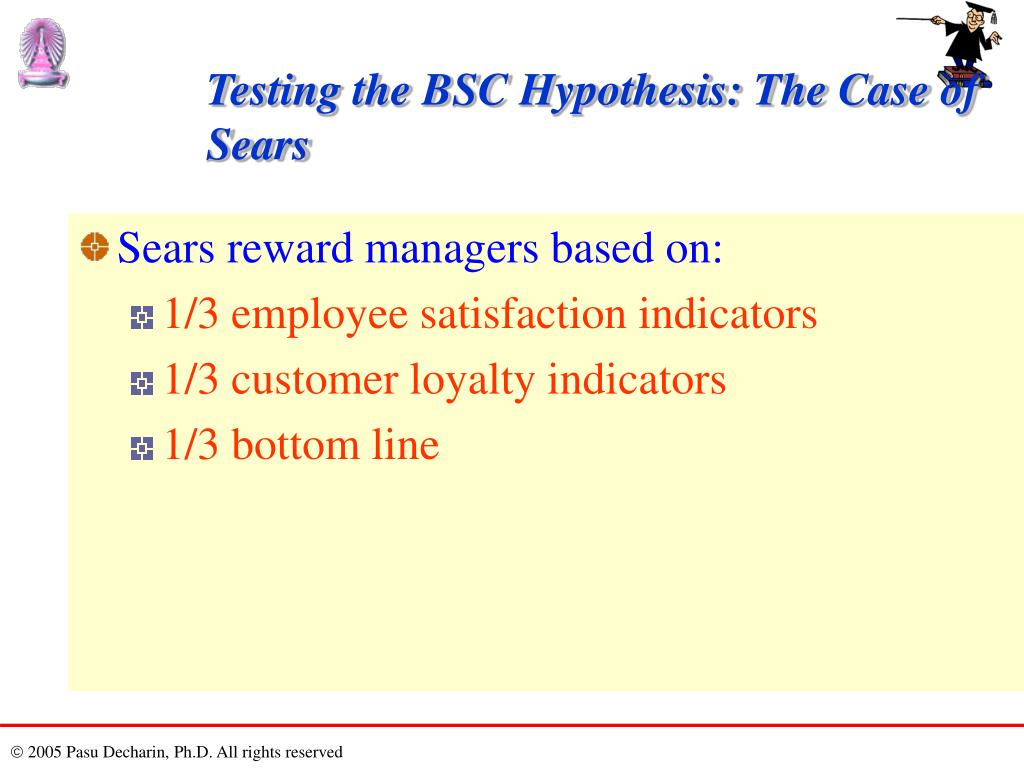 Testing the BSC Hypothesis: The Case of Sears

Sears reward managers based on:

1/3 employee satisfaction indicators

1/3 customer loyalty indicators

1/3 bottom line

© 2005 Pasu Decharin, Ph.D. All rights reserved